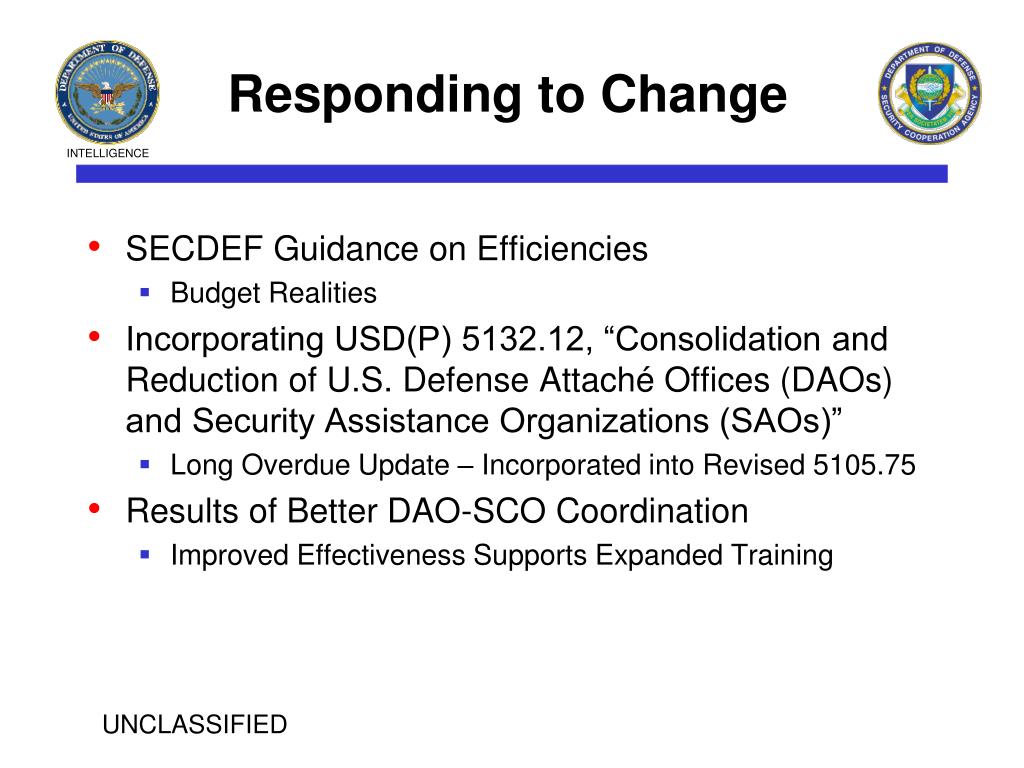 DEPARTMENT OF DEFENSE
UNITED STATES OF AMERICA
INTELLIGENCE

Responding to Change

DEPARTMENT OF DEFENSE
SECURITY COOPERATION AGENCY

- SECDEF Guidance on Efficiencies
  - Budget Realities
- Incorporating USD(P) 5132.12, “Consolidation and Reduction of U.S. Defense Attaché Offices (DAOs) and Security Assistance Organizations (SAOs)”
  - Long Overdue Update – Incorporated into Revised 5105.75
- Results of Better DAO-SCO Coordination
  - Improved Effectiveness Supports Expanded Training

UNCLASSIFIED